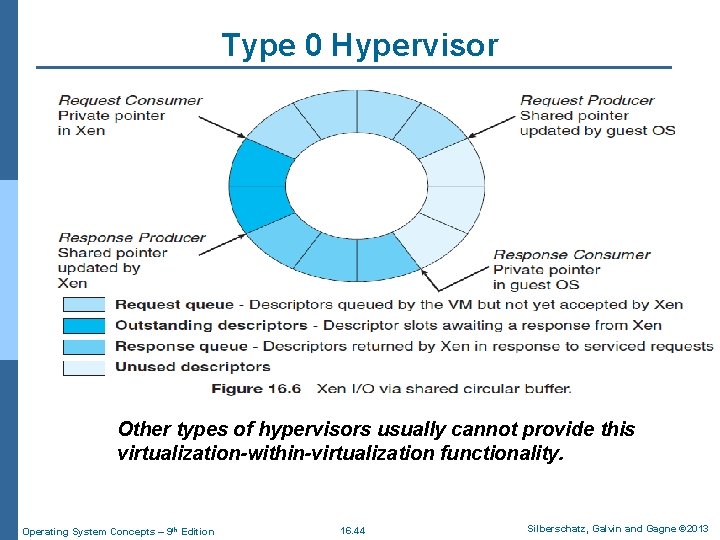 Type 0 Hypervisor

Request Consumer
Private pointer
in Xen

Request Producer
Shared pointer
updated by guest OS

Response Producer
Shared pointer
updated by
Xen

Response Consumer
Private pointer
in guest OS

Request queue - Descriptors queued by the VM but not yet accepted by Xen
Outstanding descriptors - Descriptor slots awaiting a response from Xen
Response queue - Descriptors returned by Xen in response to serviced requests
Unused descriptors

Figure 16.6 Xen I/O via shared circular buffer.

Other types of hypervisors usually cannot provide this virtualization-within-virtualization functionality.

Operating System Concepts – 9th Edition
16.44
Silberschatz, Galvin and Gagne ©2013